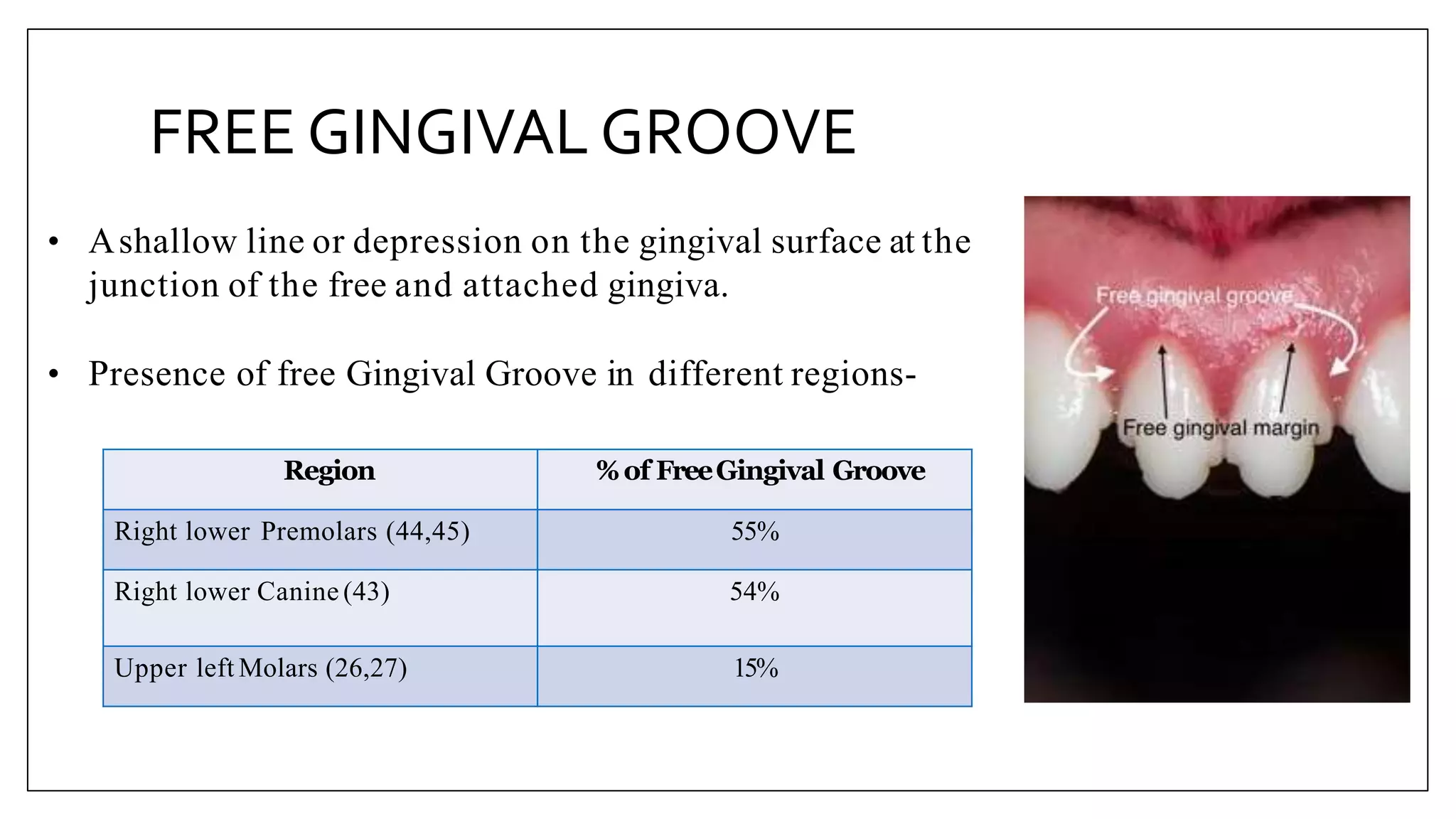 FREE GINGIVAL GROOVE

• A shallow line or depression on the gingival surface at the junction of the free and attached gingiva.

• Presence of free Gingival Groove in different regions-

| Region | % of Free Gingival Groove |
|---|---|
| Right lower Premolars (44,45) | 55% |
| Right lower Canine (43) | 54% |
| Upper left Molars (26,27) | 15% |

Free gingival groove

Free gingival margin